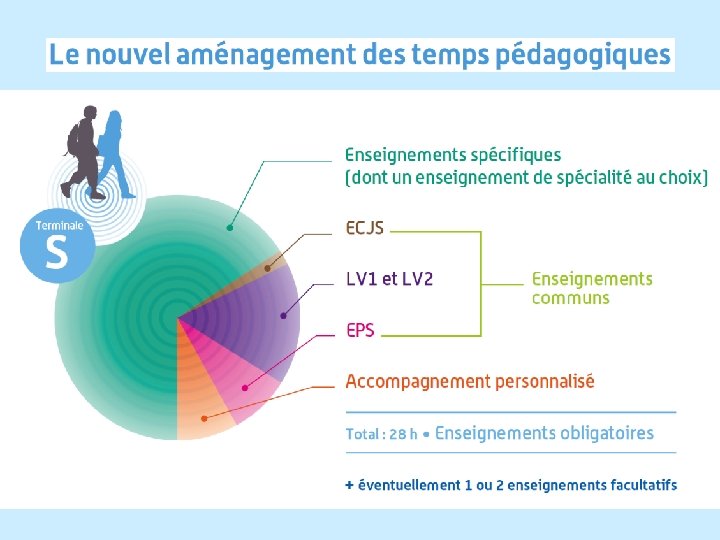 Le nouvel aménagement des temps pédagogiques

Terminale
S

Enseignements spécifiques
(dont un enseignement de spécialité au choix)

ECJS

LV1 et LV2

EPS

Enseignements communs

Accompagnement personnalisé

Total : 28 h • Enseignements obligatoires

+ éventuellement 1 ou 2 enseignements facultatifs